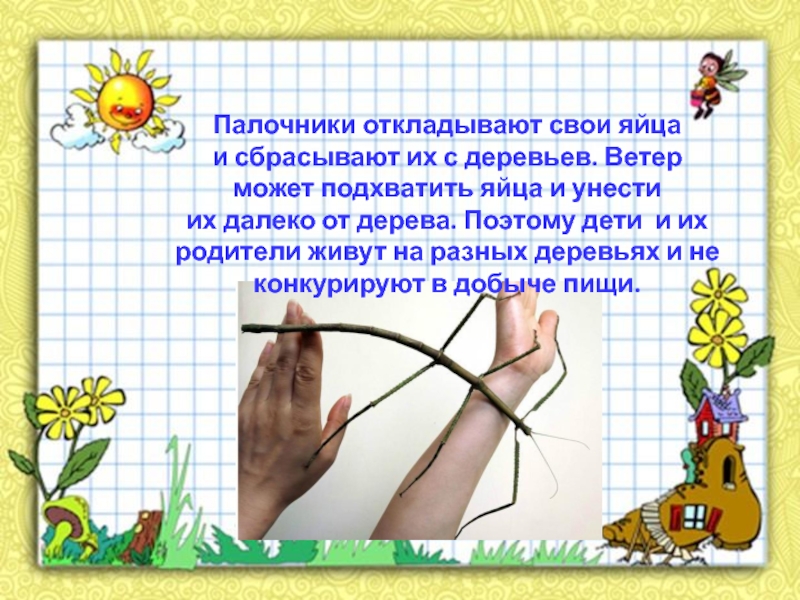 Палочники откладывают свои яйца и сбрасывают их с деревьев. Ветер может подхватить яйца и унести их далеко от дерева. Поэтому дети и их родители живут на разных деревьях и не конкурируют в добыче пищи.